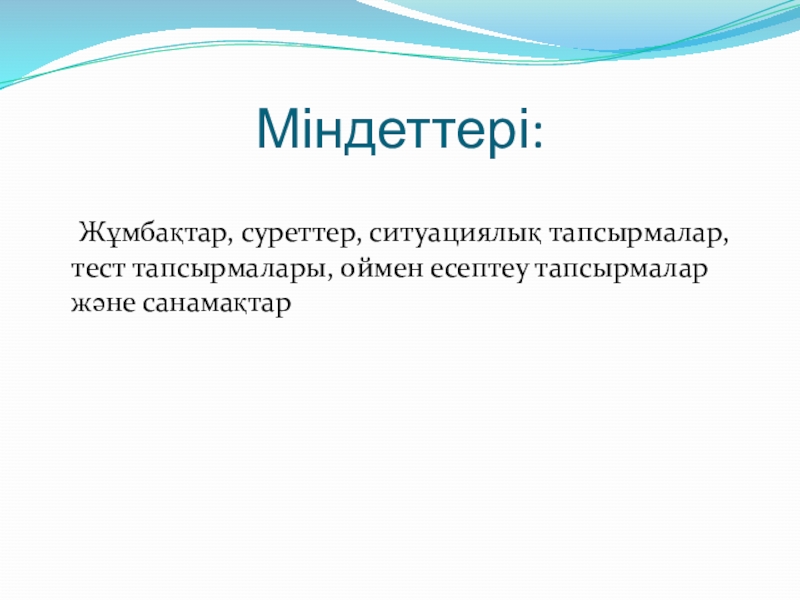 Міндеттері:

Жұмбақтар, суреттер, ситуациялық тапсырмалар, тест тапсырмалары, оймен есептеу тапсырмалар және санамақтар